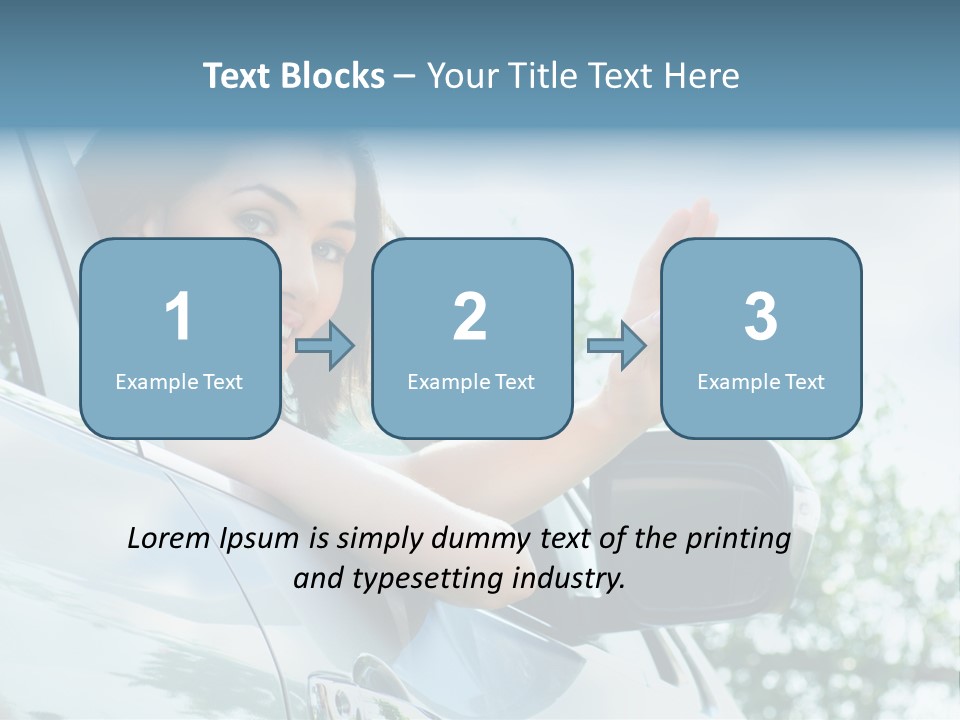 Text Blocks – Your Title Text Here

1
Example Text

2
Example Text

3
Example Text

Lorem Ipsum is simply dummy text of the printing and typesetting industry.